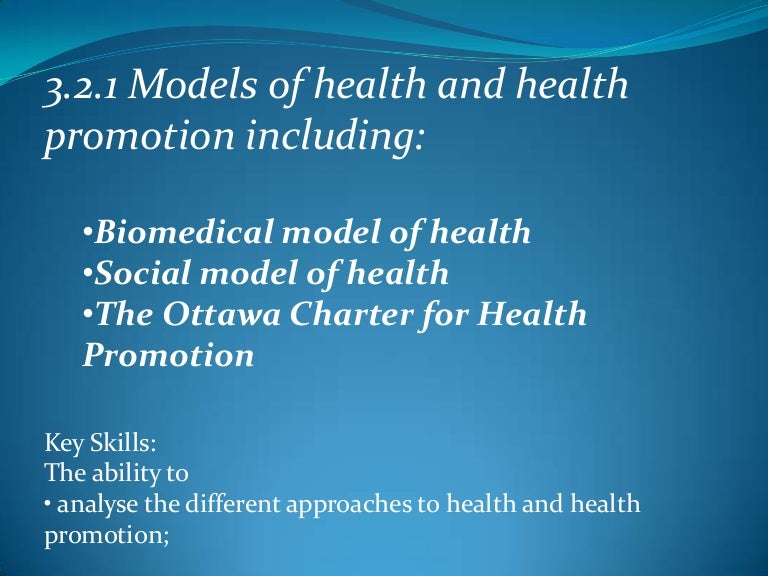 3.2.1 Models of health and health promotion including:

•Biomedical model of health
•Social model of health
•The Ottawa Charter for Health Promotion

Key Skills:
The ability to
• analyse the different approaches to health and health promotion;